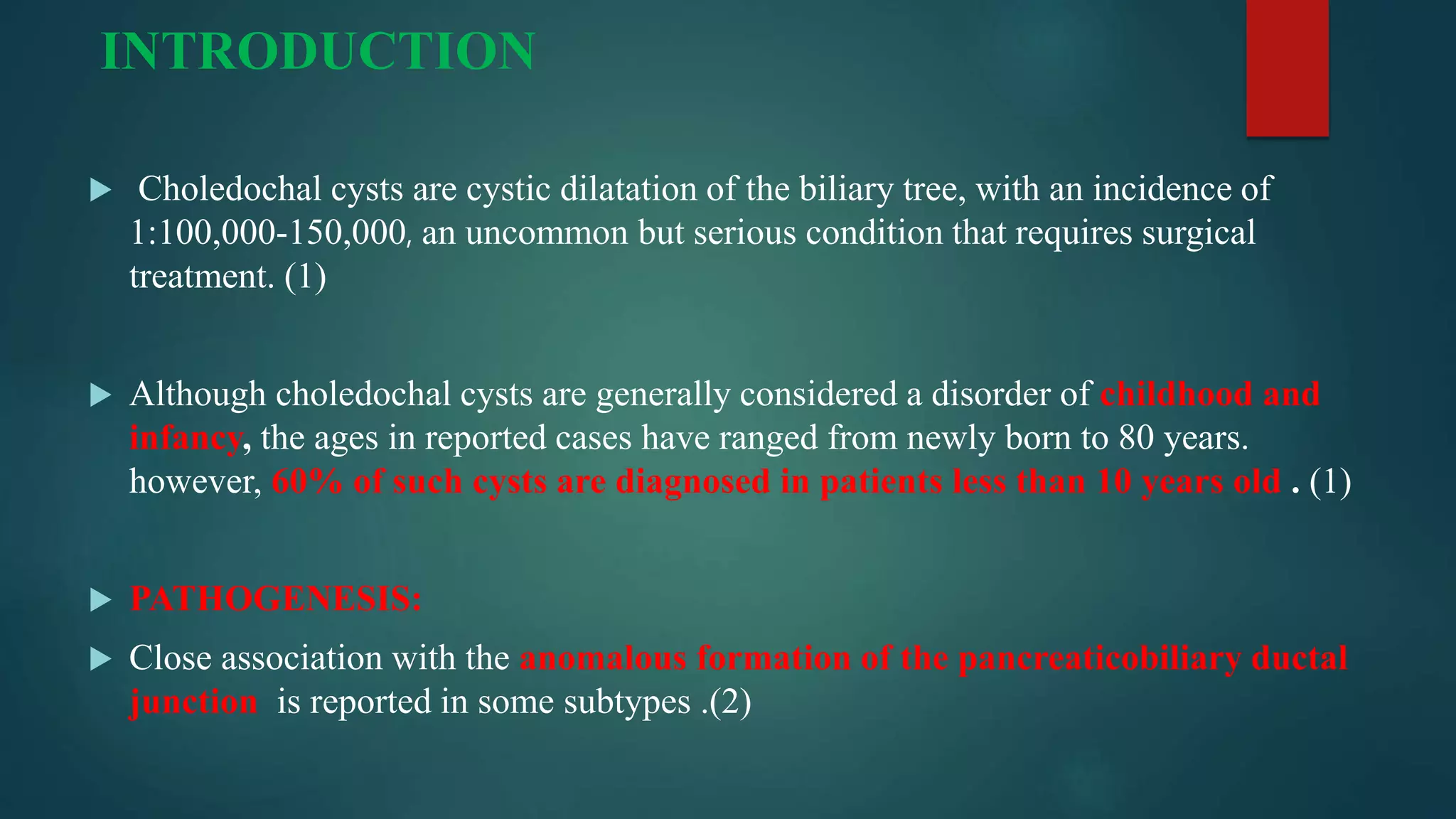 INTRODUCTION

Choledochal cysts are cystic dilatation of the biliary tree, with an incidence of 1:100,000-150,000, an uncommon but serious condition that requires surgical treatment. (1)

Although choledochal cysts are generally considered a disorder of childhood and infancy, the ages in reported cases have ranged from newly born to 80 years. however, 60% of such cysts are diagnosed in patients less than 10 years old . (1)

PATHOGENESIS:

Close association with the anomalous formation of the pancreaticobiliary ductal junction is reported in some subtypes .(2)